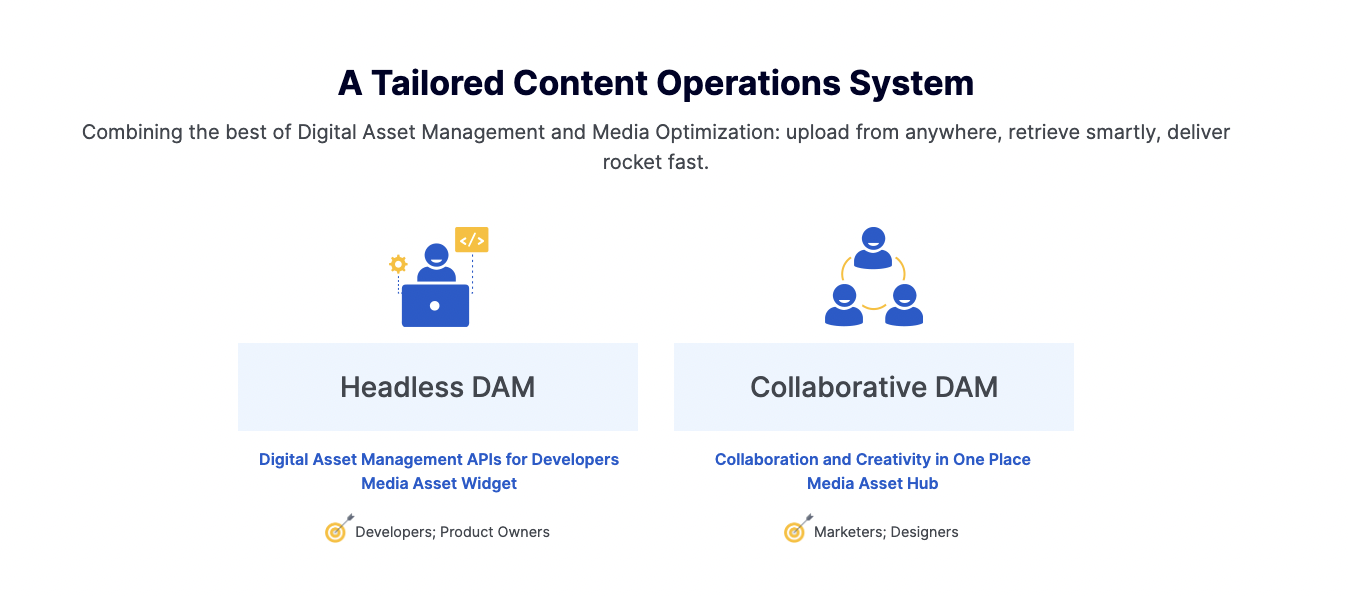 A Tailored Content Operations System

Combining the best of Digital Asset Management and Media Optimization: upload from anywhere, retrieve smartly, deliver rocket fast.

</>

Headless DAM

Digital Asset Management APIs for Developers
Media Asset Widget

Developers; Product Owners

Collaborative DAM

Collaboration and Creativity in One Place
Media Asset Hub

Marketers; Designers